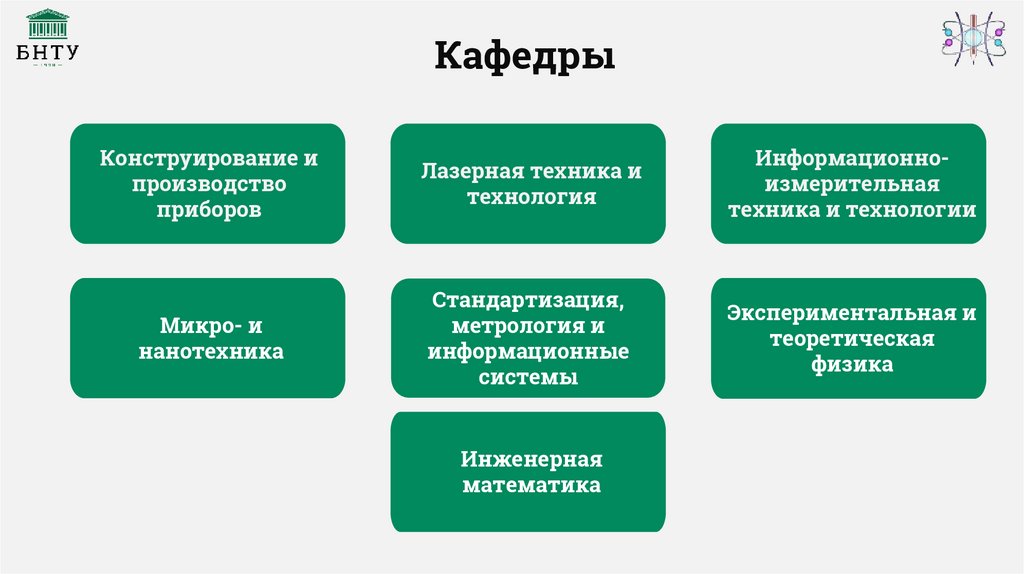 БНТУ
1920

Кафедры

Конструирование и производство приборов

Лазерная техника и технология

Информационно-измерительная техника и технологии

Микро- и нанотехника

Стандартизация, метрология и информационные системы

Экспериментальная и теоретическая физика

Инженерная математика